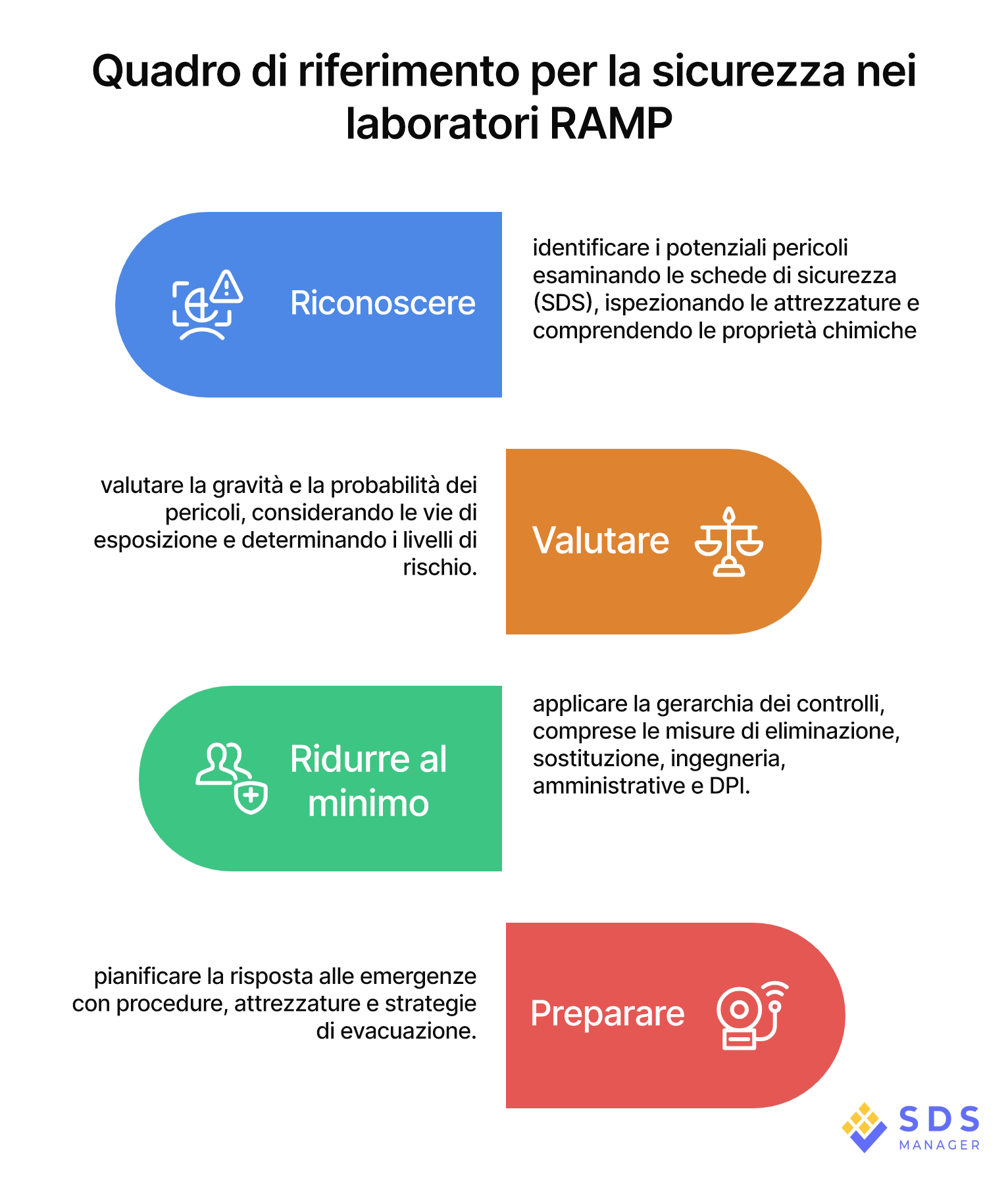 Quadro di riferimento per la sicurezza nei laboratori RAMP

Riconoscere

identificare i potenziali pericoli esaminando le schede di sicurezza (SDS), ispezionando le attrezzature e comprendendo le proprietà chimiche

valutare la gravità e la probabilità dei pericoli, considerando le vie di esposizione e determinando i livelli di rischio.

Valutare

Ridurre al minimo

applicare la gerarchia dei controlli, comprese le misure di eliminazione, sostituzione, ingegneria, amministrative e DPI.

pianificare la risposta alle emergenze con procedure, attrezzature e strategie di evacuazione.

Preparare

SDS MANAGER